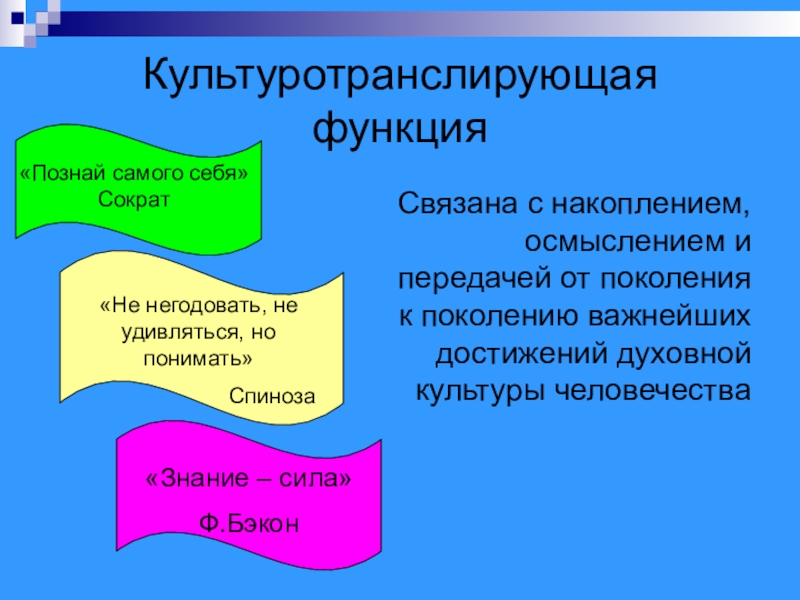 Культуротранслирующая функция

«Познай самого себя»
Сократ

«Не негодовать, не удивляться, но понимать»

Спиноза

«Знание – сила»

Ф.Бэкон

Связана с накоплением, осмыслением и передачей от поколения к поколению важнейших достижений духовной культуры человечества